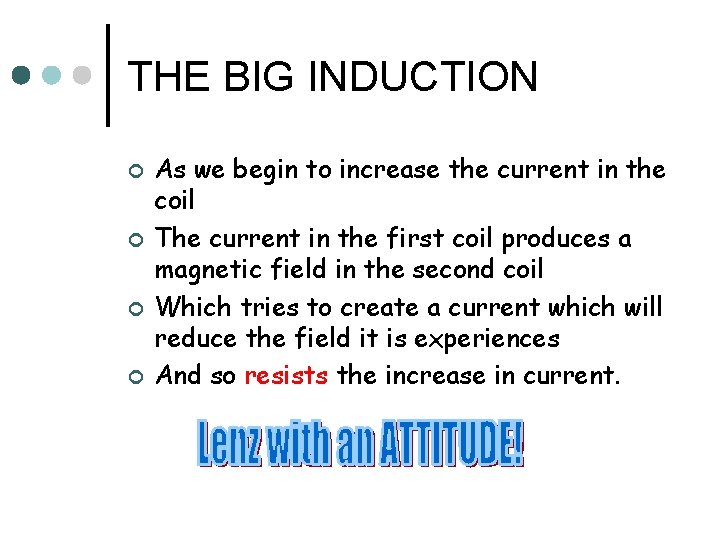 THE BIG INDUCTION

• As we begin to increase the current in the coil
• The current in the first coil produces a magnetic field in the second coil
• Which tries to create a current which will reduce the field it is experiences
• And so resists the increase in current.

Lenz with an ATTITUDE!